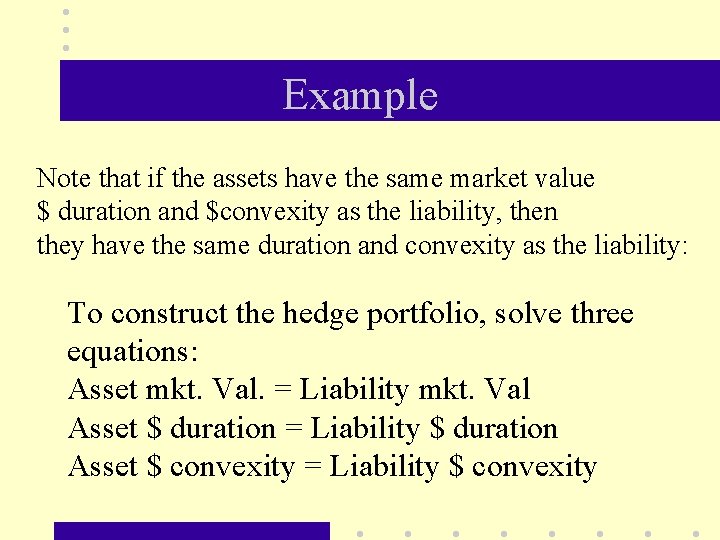 Example

Note that if the assets have the same market value \$ duration and \$convexity as the liability, then they have the same duration and convexity as the liability:

To construct the hedge portfolio, solve three equations:
Asset mkt. Val. = Liability mkt. Val
Asset \$ duration = Liability \$ duration
Asset \$ convexity = Liability \$ convexity